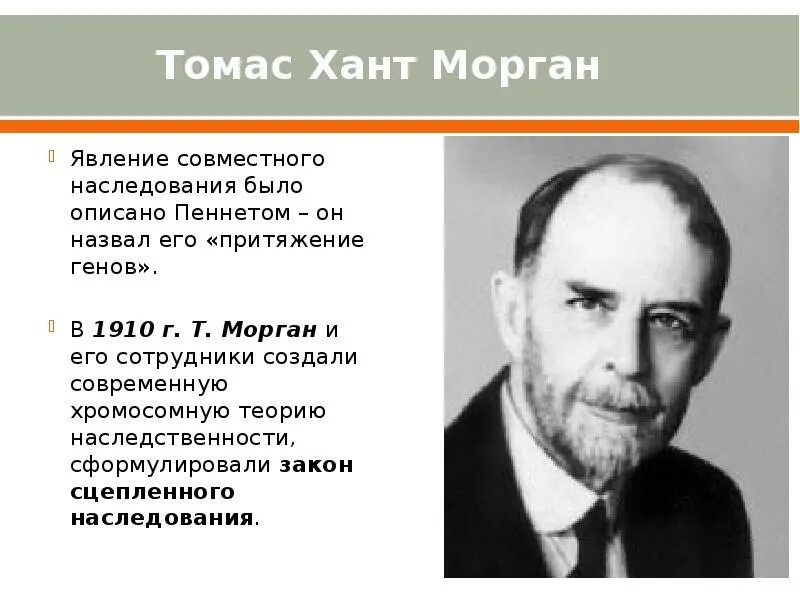 Томас Хант Морган

Явление совместного наследования было описано Пеннетом – он назвал его «притяжение генов».

В 1910 г. Т. Морган и его сотрудники создали современную хромосомную теорию наследственности, сформулировали закон сцепленного наследования.